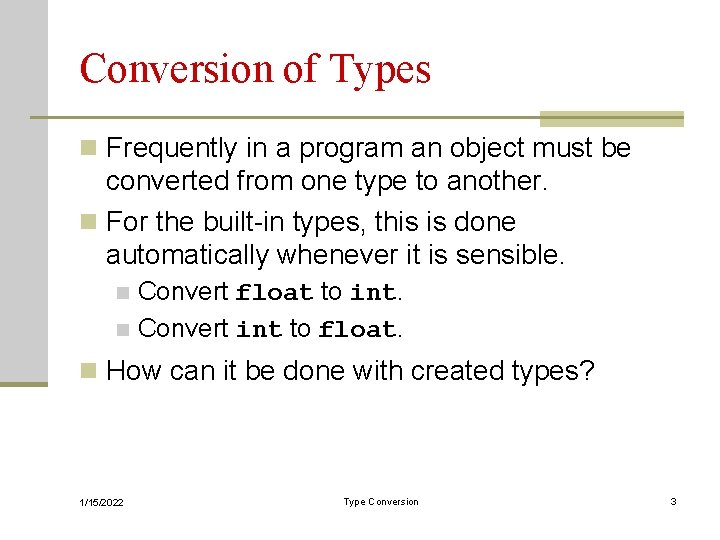 Conversion of Types

Frequently in a program an object must be converted from one type to another.

For the built-in types, this is done automatically whenever it is sensible.

Convert float to int.

Convert int to float.

How can it be done with created types?

1/15/2022

Type Conversion

3